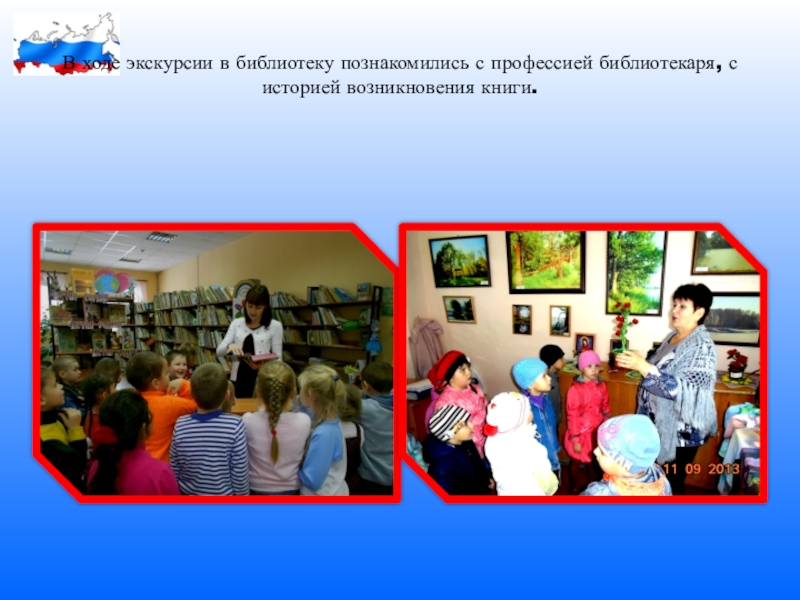 В ходе экскурсии в библиотеку познакомились с профессией библиотекаря, с историей возникновения книги.

11 09 2013